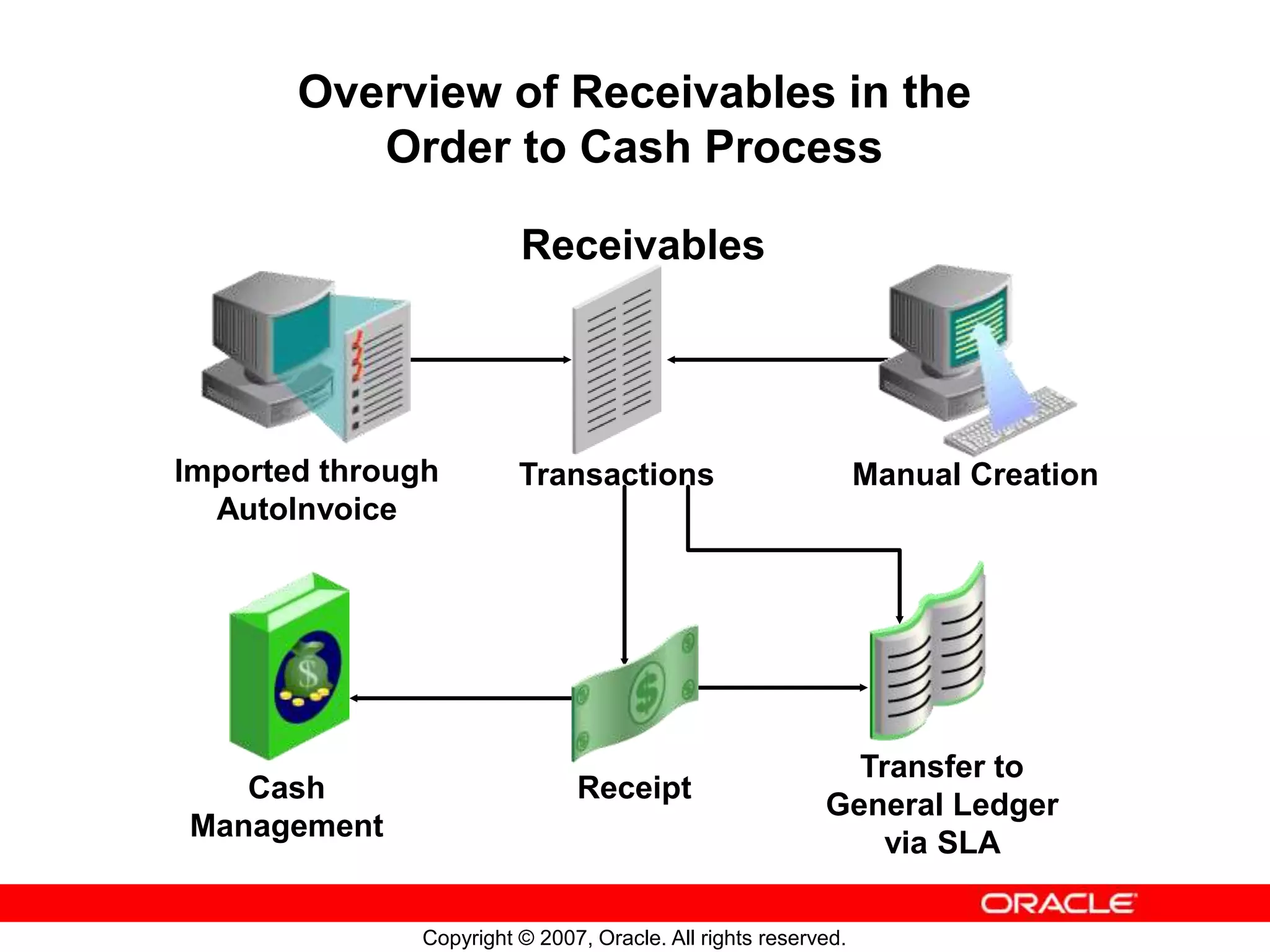 Overview of Receivables in the Order to Cash Process

Receivables

Imported through AutoInvoice

Transactions

Manual Creation

Cash Management

Receipt

Transfer to General Ledger via SLA

ORACLE

Copyright © 2007, Oracle. All rights reserved.